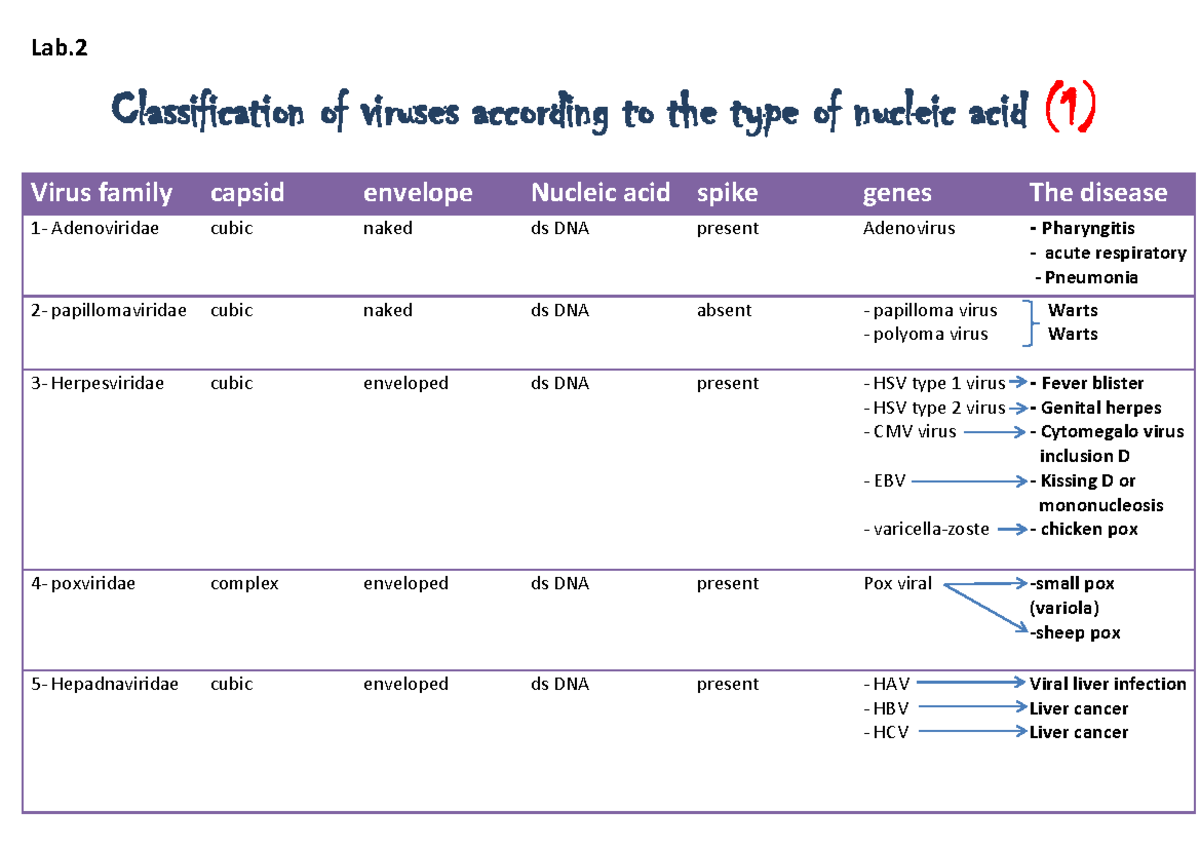 Lab.2

Classification of viruses according to the type of nucleic acid (1)

| Virus family | capsid | envelope | Nucleic acid | spike | genes | The disease |
|---|---|---|---|---|---|---|
| 1- Adenoviridae | cubic | naked | ds DNA | present | Adenovirus | - Pharyngitis - acute respiratory - Pneumonia |
| 2- papillomaviridae | cubic | naked | ds DNA | absent | - papilloma virus - polyoma virus | Warts Warts |
| 3- Herpesviridae | cubic | enveloped | ds DNA | present | - HSV type 1 virus - HSV type 2 virus - CMV virus - EBV - varicella-zoste | - Fever blister - Genital herpes - Cytomegalo virus inclusion D - Kissing D or mononucleosis - chicken pox |
| 4- poxviridae | complex | enveloped | ds DNA | present | Pox viral | -small pox (variola) -sheep pox |
| 5- Hepadnaviridae | cubic | enveloped | ds DNA | present | - HAV - HBV - HCV | Viral liver infection Liver cancer Liver cancer |